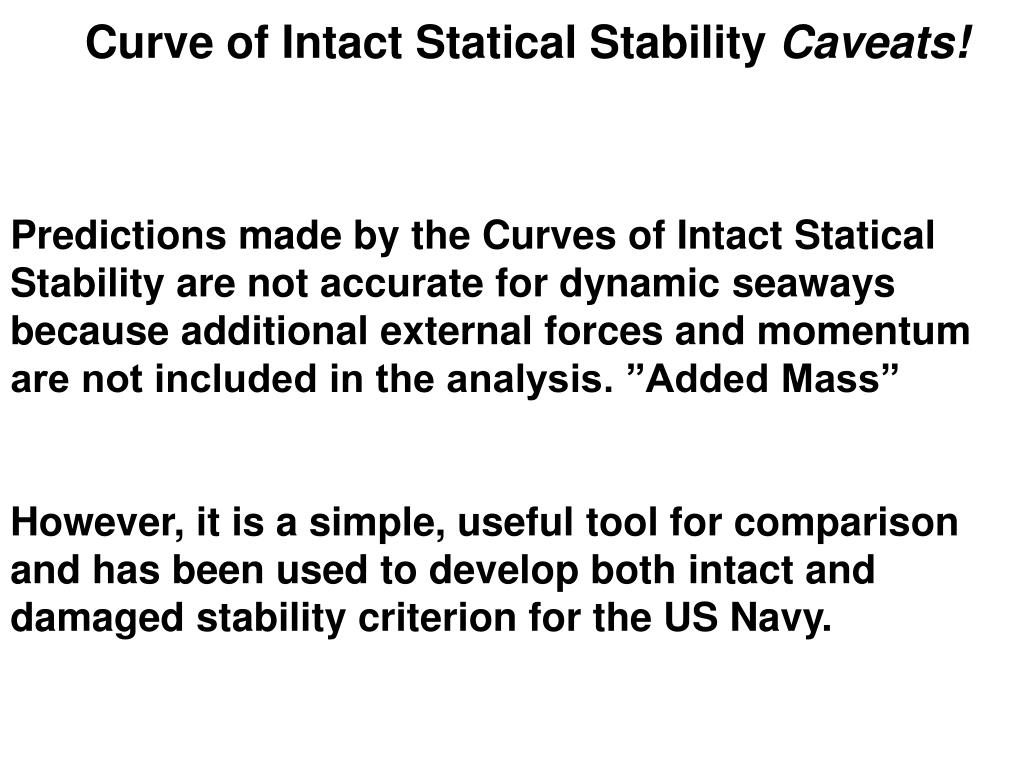 Curve of Intact Statical Stability Caveats!

Predictions made by the Curves of Intact Statical Stability are not accurate for dynamic seaways because additional external forces and momentum are not included in the analysis. ”Added Mass”

However, it is a simple, useful tool for comparison and has been used to develop both intact and damaged stability criterion for the US Navy.